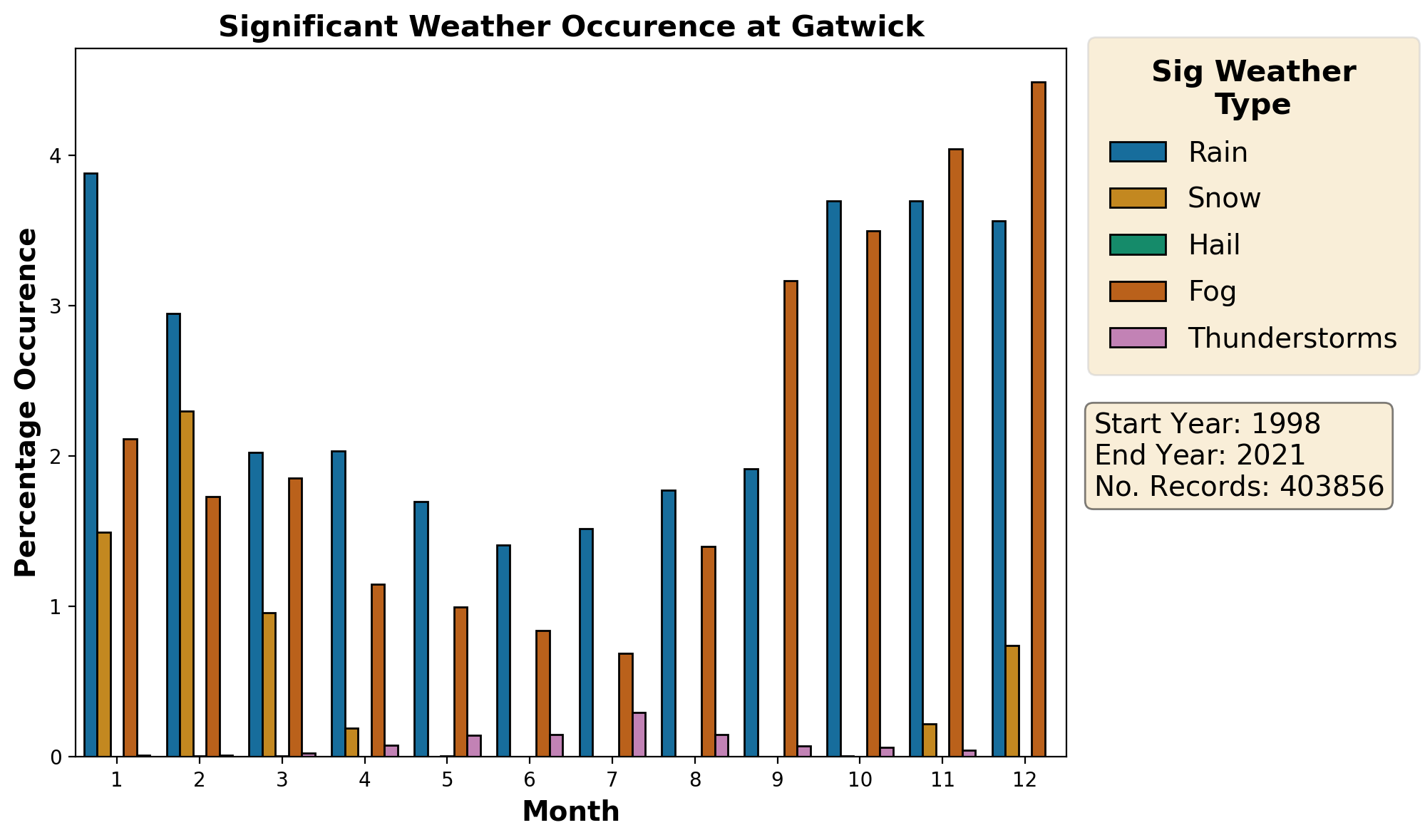 Significant Weather Occurence at Gatwick

Percentage Occurence

4
3
2
1
0

1 2 3 4 5 6 7 8 9 10 11 12

Month

Sig Weather Type

Rain
Snow
Hail
Fog
Thunderstorms

Start Year: 1998
End Year: 2021
No. Records: 403856